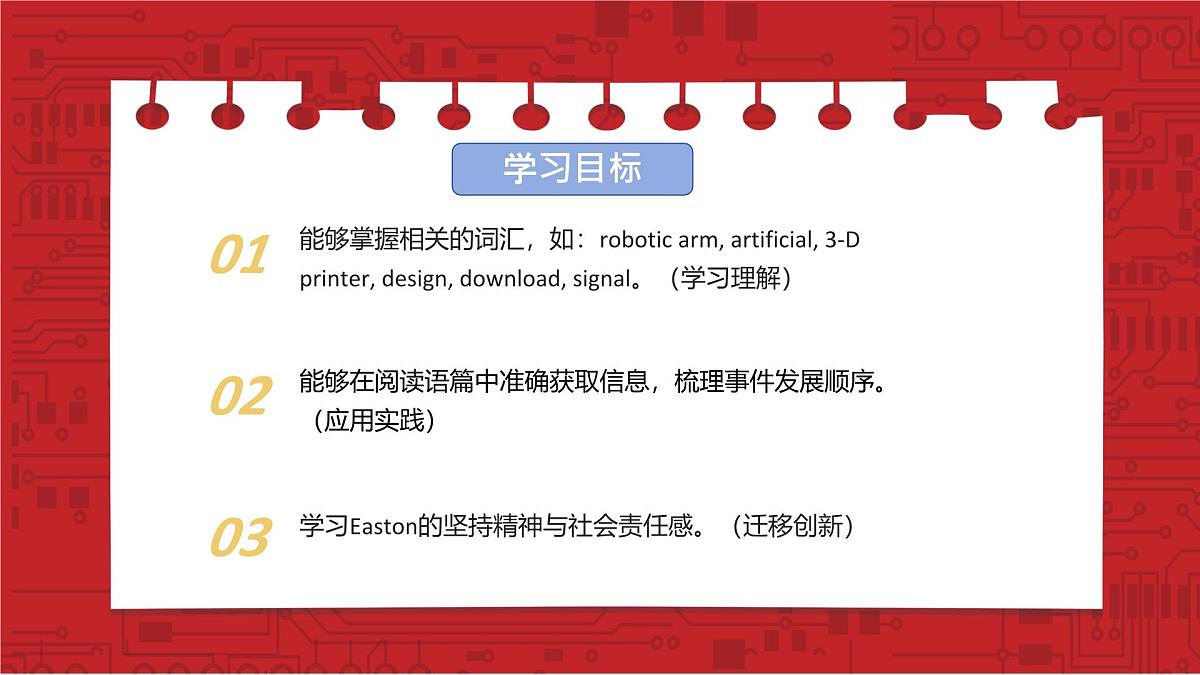 学习目标

01 能够掌握相关的词汇，如：robotic arm, artificial, 3-D printer, design, download, signal。（学习理解）

02 能够在阅读语篇中准确获取信息，梳理事件发展顺序。（应用实践）

03 学习Easton的坚持精神与社会责任感。（迁移创新）